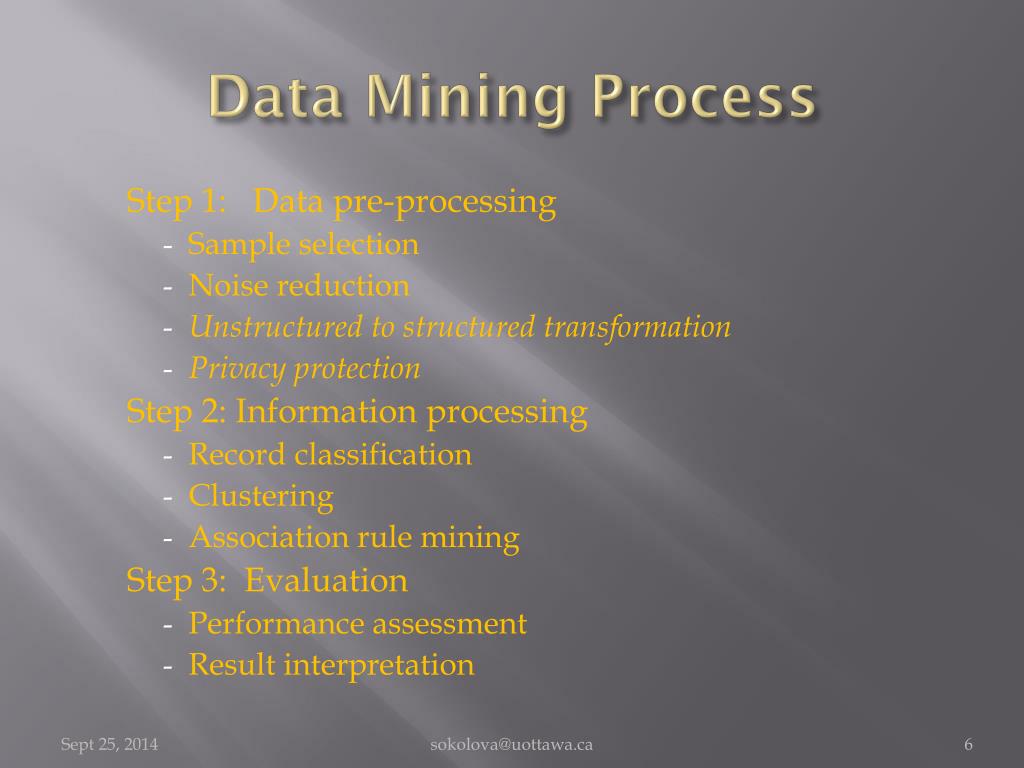 Data Mining Process

Step 1: Data pre-processing
- Sample selection
- Noise reduction
- Unstructured to structured transformation
- Privacy protection
Step 2: Information processing
- Record classification
- Clustering
- Association rule mining
Step 3: Evaluation
- Performance assessment
- Result interpretation

Sept 25, 2014
sokolova@uottawa.ca
6